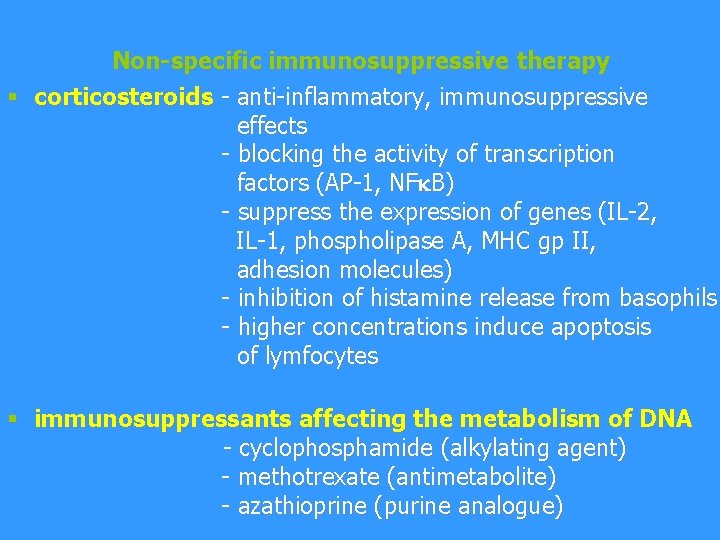 Non-specific immunosuppressive therapy

▪ corticosteroids - anti-inflammatory, immunosuppressive effects
- blocking the activity of transcription factors (AP-1, NFκB)
- suppress the expression of genes (IL-2, IL-1, phospholipase A, MHC gp II, adhesion molecules)
- inhibition of histamine release from basophils
- higher concentrations induce apoptosis of lymfocytes

▪ immunosuppressants affecting the metabolism of DNA
- cyclophosphamide (alkylating agent)
- methotrexate (antimetabolite)
- azathioprine (purine analogue)